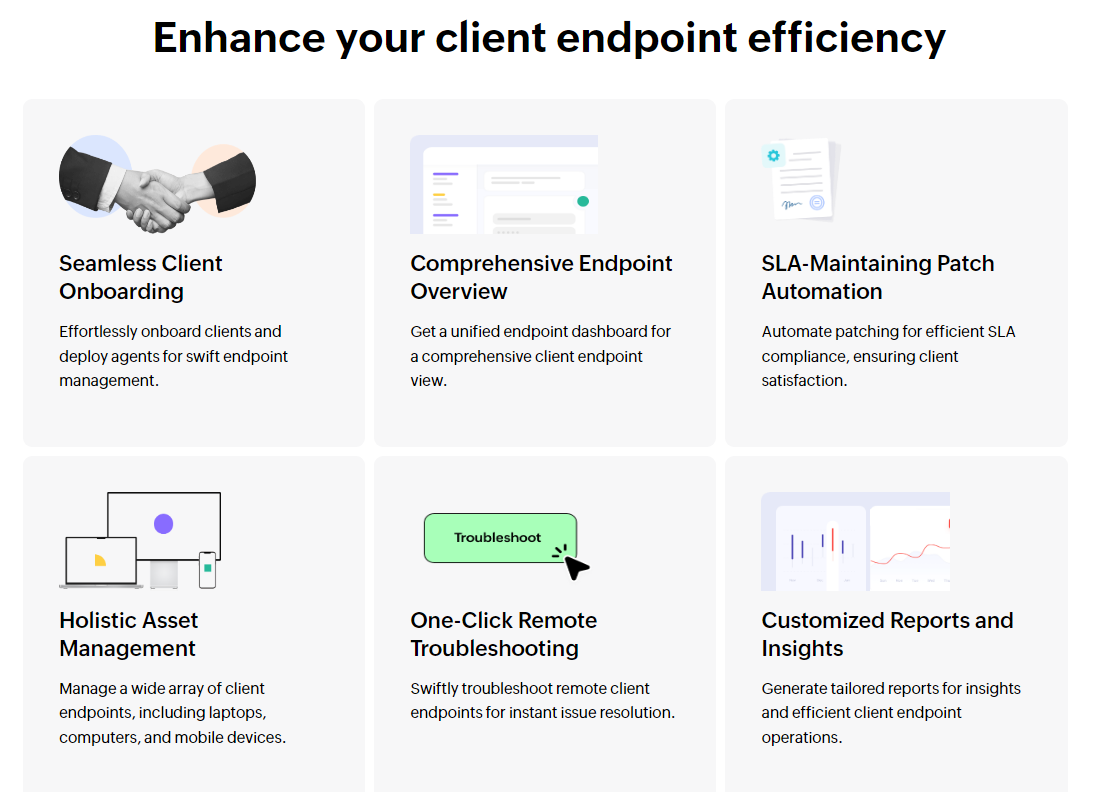 Enhance your client endpoint efficiency

Seamless Client Onboarding

Effortlessly onboard clients and deploy agents for swift endpoint management.

Comprehensive Endpoint Overview

Get a unified endpoint dashboard for a comprehensive client endpoint view.

SLA-Maintaining Patch Automation

Automate patching for efficient SLA compliance, ensuring client satisfaction.

Holistic Asset Management

Manage a wide array of client endpoints, including laptops, computers, and mobile devices.

Troubleshoot

One-Click Remote Troubleshooting

Swiftly troubleshoot remote client endpoints for instant issue resolution.

Customized Reports and Insights

Generate tailored reports for insights and efficient client endpoint operations.